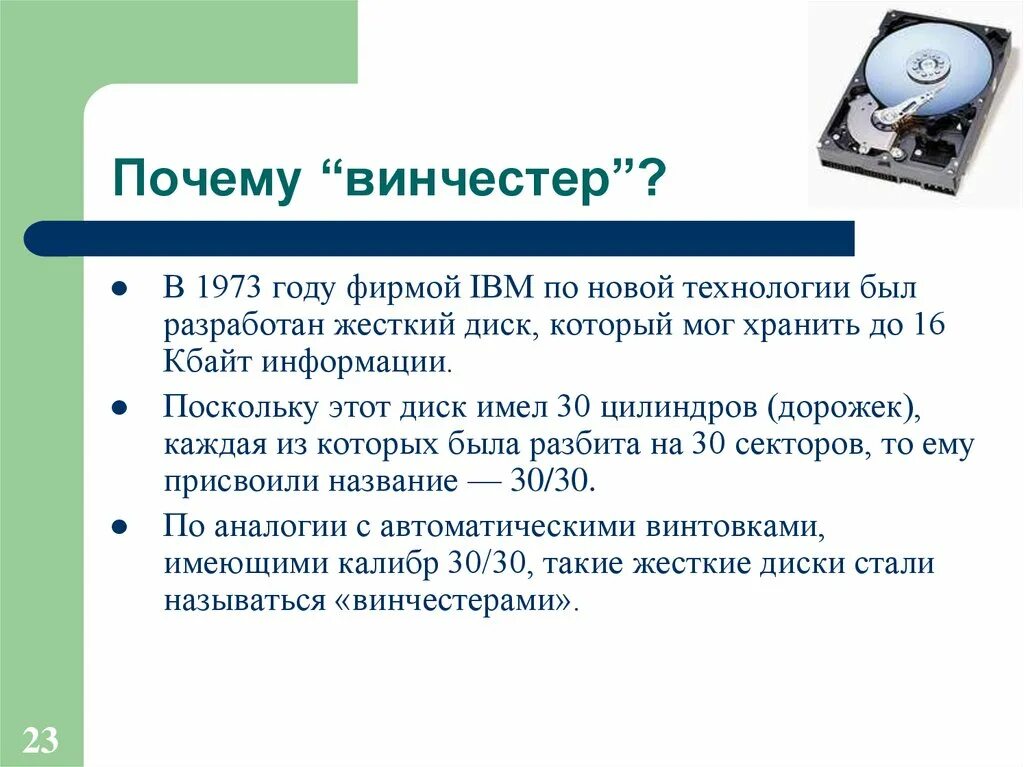 Почему “винчестер”?

- В 1973 году фирмой IBM по новой технологии был разработан жесткий диск, который мог хранить до 16 Кбайт информации.
- Поскольку этот диск имел 30 цилиндров (дорожек), каждая из которых была разбита на 30 секторов, то ему присвоили название — 30/30.
- По аналогии с автоматическими винтовками, имеющими калибр 30/30, такие жесткие диски стали называться «винчестерами».

23